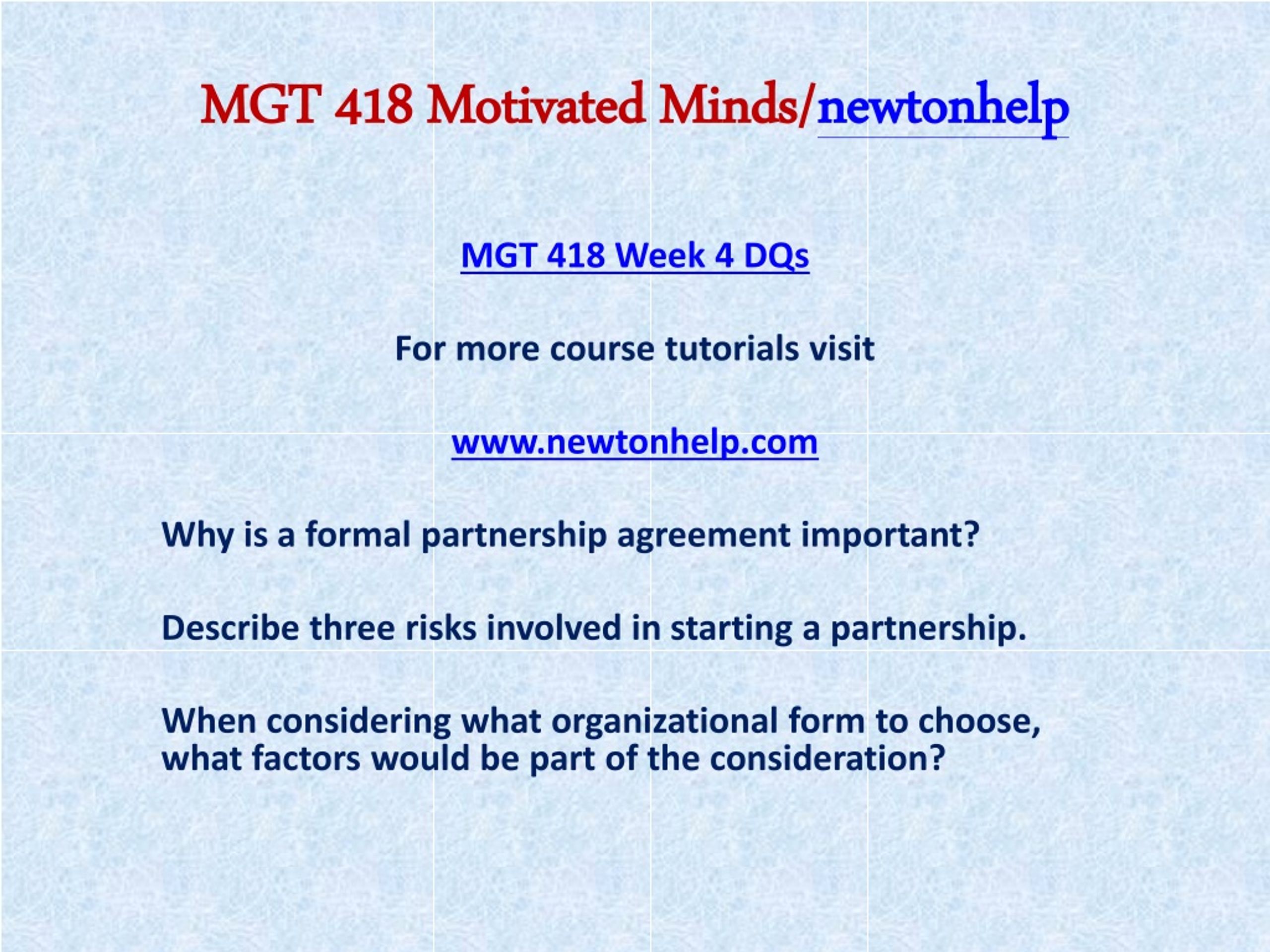 MGT 418 Motivated Minds/newtonhelp

MGT 418 Week 4 DQs

For more course tutorials visit

www.newtonhelp.com

Why is a formal partnership agreement important?

Describe three risks involved in starting a partnership.

When considering what organizational form to choose, what factors would be part of the consideration?